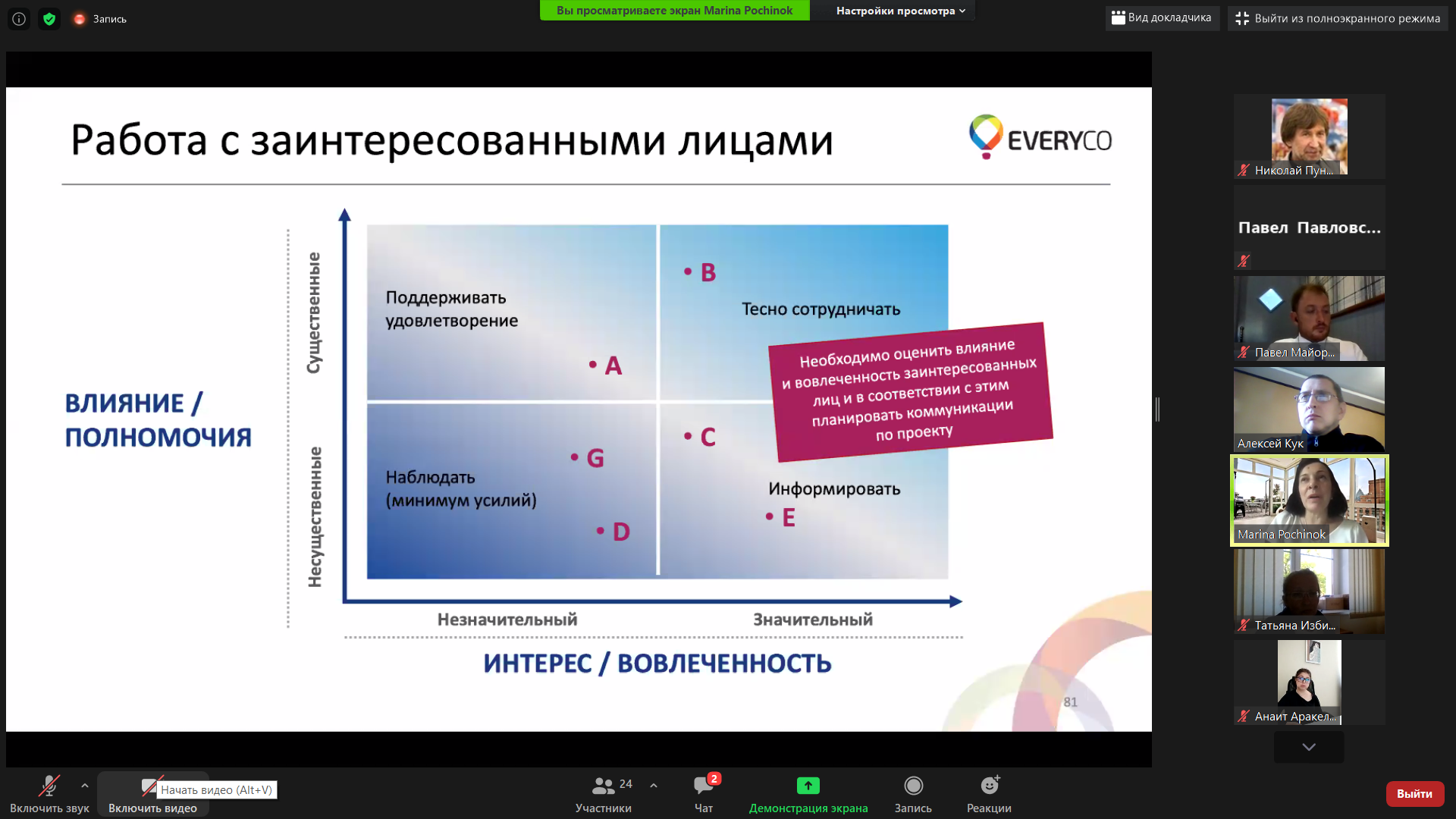 Запись

Вы просматриваете экран Marina Pochinok

Настройки просмотра

Вид докладчика

Выйти из полноэкранного режима

Работа с заинтересованными лицами

EVERYCO

ВЛИЯНИЕ / ПОЛНОМОЧИЯ

Существенные

Несущественные

Поддерживать удовлетворение

• A

• B

Тесно сотрудничать

Необходимо оценить влияние и вовлеченность заинтересованных лиц и в соответствии с этим планировать коммуникации по проекту

• G

Наблюдать (минимум усилий)

• D

• C

Информировать

• E

Незначительный

Значительный

ИНТЕРЕС / ВОВЛЕЧЕННОСТЬ

81

Николай Пун...

Павел Павловс...

Павел Майор...

Алексей Кук

Marina Pochinok

Татьяна Изби...

Анаит Аракел...

Включить звук

Начать видео (Alt+V)

Включить видео

24

Участники

2

Чат

Демонстрация экрана

Запись

Реакции

Выйти